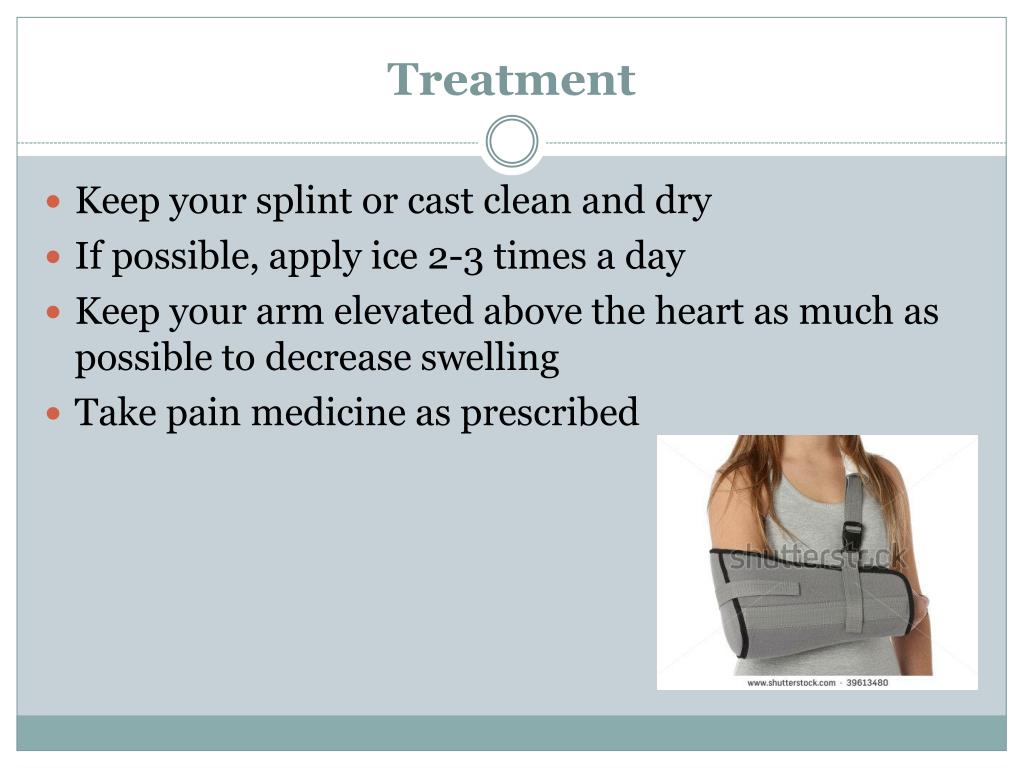 Treatment

- Keep your splint or cast clean and dry
- If possible, apply ice 2-3 times a day
- Keep your arm elevated above the heart as much as possible to decrease swelling
- Take pain medicine as prescribed

shutterstock

www.shutterstock.com · 39613480